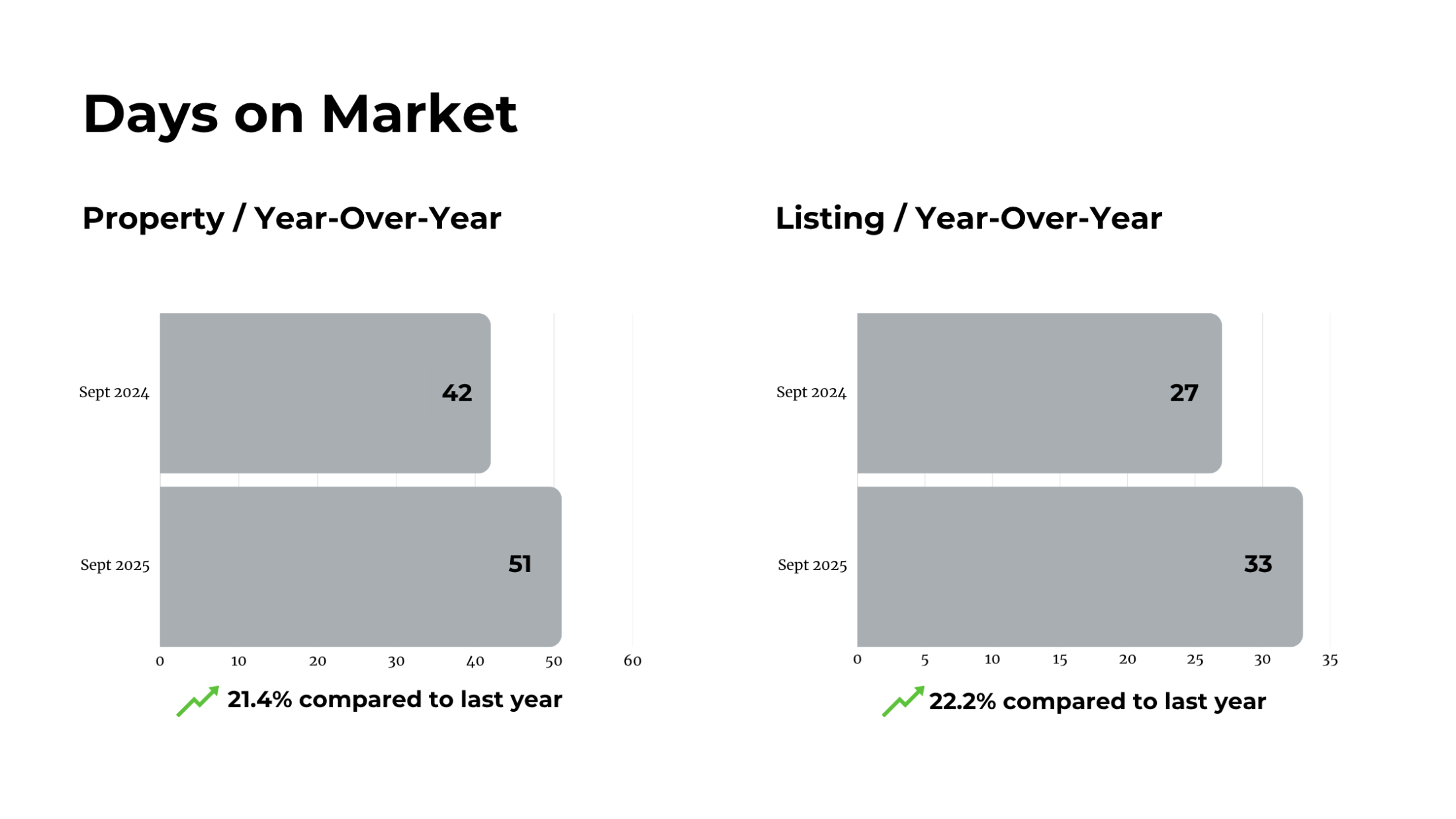 Days on Market

Property / Year-Over-Year

Sept 2024
42

Sept 2025
51

0 10 20 30 40 50 60

21.4% compared to last year

Listing / Year-Over-Year

Sept 2024
27

Sept 2025
33

0 5 10 15 20 25 30 35

22.2% compared to last year